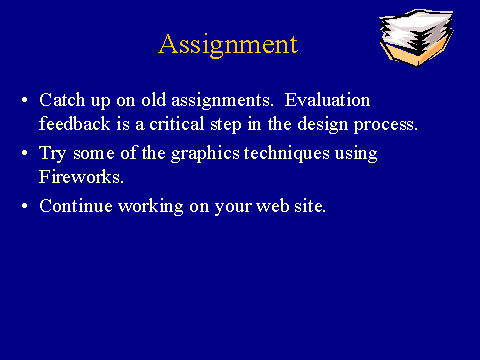 Assignment

• Catch up on old assignments. Evaluation feedback is a critical step in the design process.

• Try some of the graphics techniques using Fireworks.

• Continue working on your web site.